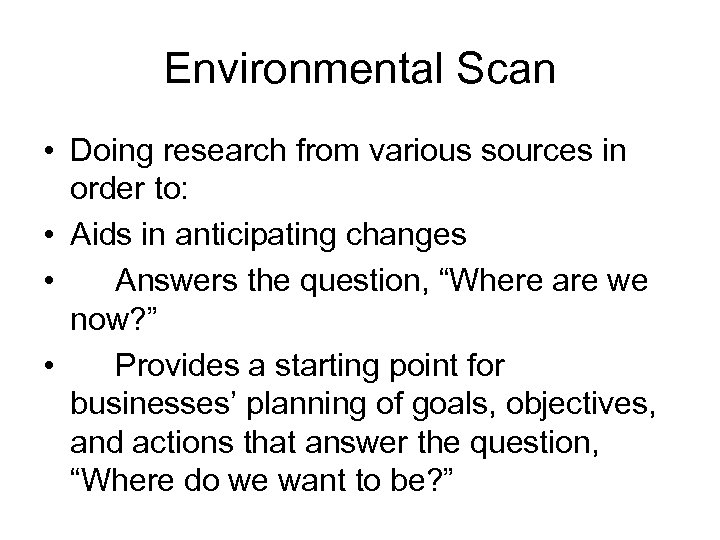 Environmental Scan

• Doing research from various sources in order to:
• Aids in anticipating changes
• Answers the question, “Where are we now?”
• Provides a starting point for businesses’ planning of goals, objectives, and actions that answer the question, “Where do we want to be?”